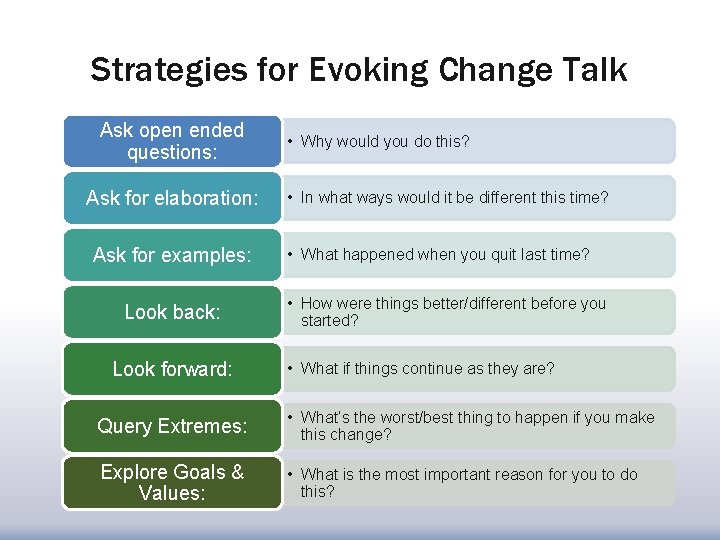 Strategies for Evoking Change Talk

Ask open ended questions:
• Why would you do this?

Ask for elaboration:
• In what ways would it be different this time?

Ask for examples:
• What happened when you quit last time?

Look back:
• How were things better/different before you started?

Look forward:
• What if things continue as they are?

Query Extremes:
• What's the worst/best thing to happen if you make this change?

Explore Goals & Values:
• What is the most important reason for you to do this?